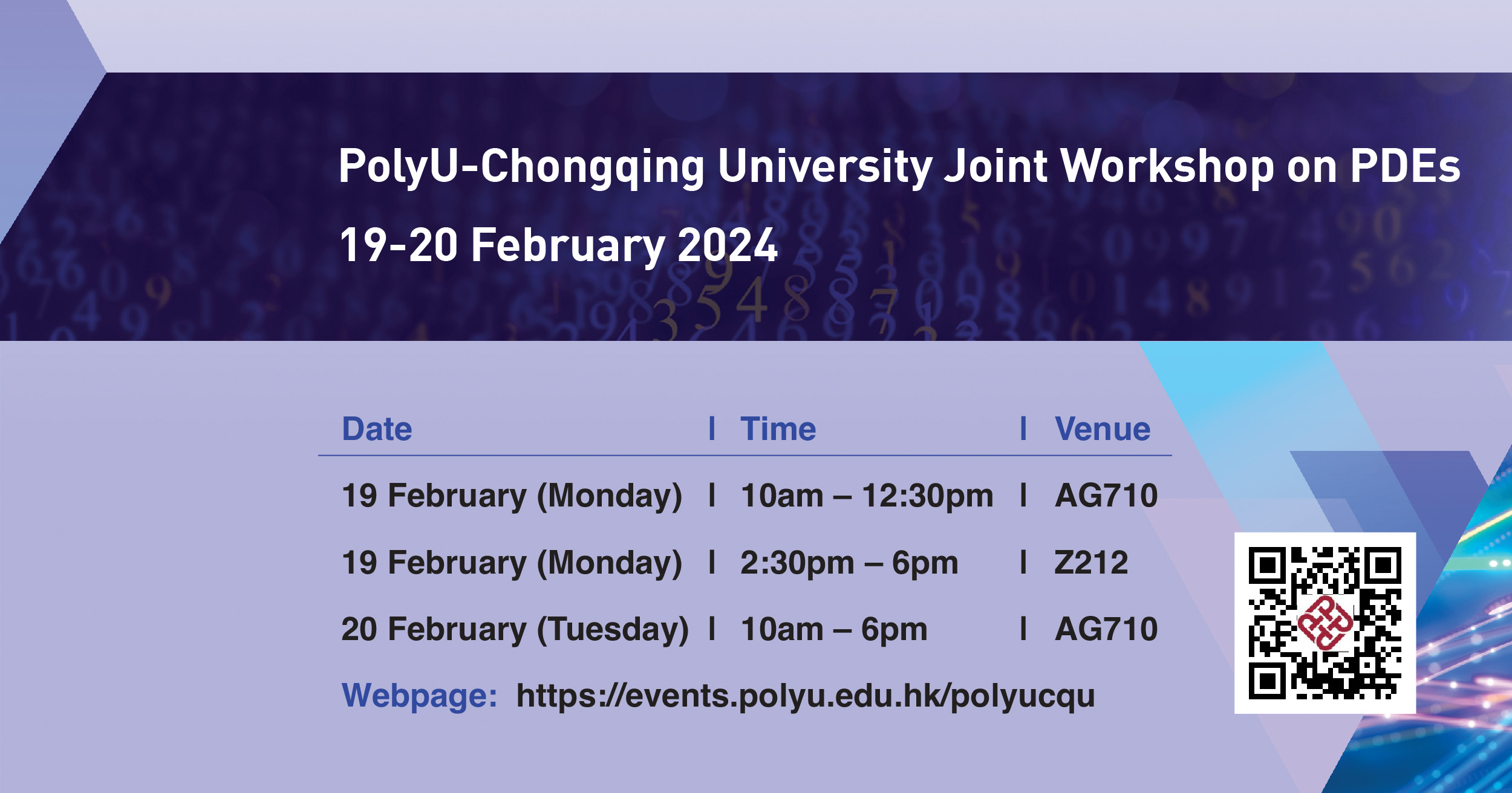 PolyU-Chongqing University Joint Workshop on PDEs

19-20 February 2024

| Date | Time | Venue |
|---|---|---|
| 19 February (Monday) | 10am – 12:30pm | AG710 |
| 19 February (Monday) | 2:30pm – 6pm | Z212 |
| 20 February (Tuesday) | 10am – 6pm | AG710 |

Webpage: https://events.polyu.edu.hk/polyucqu